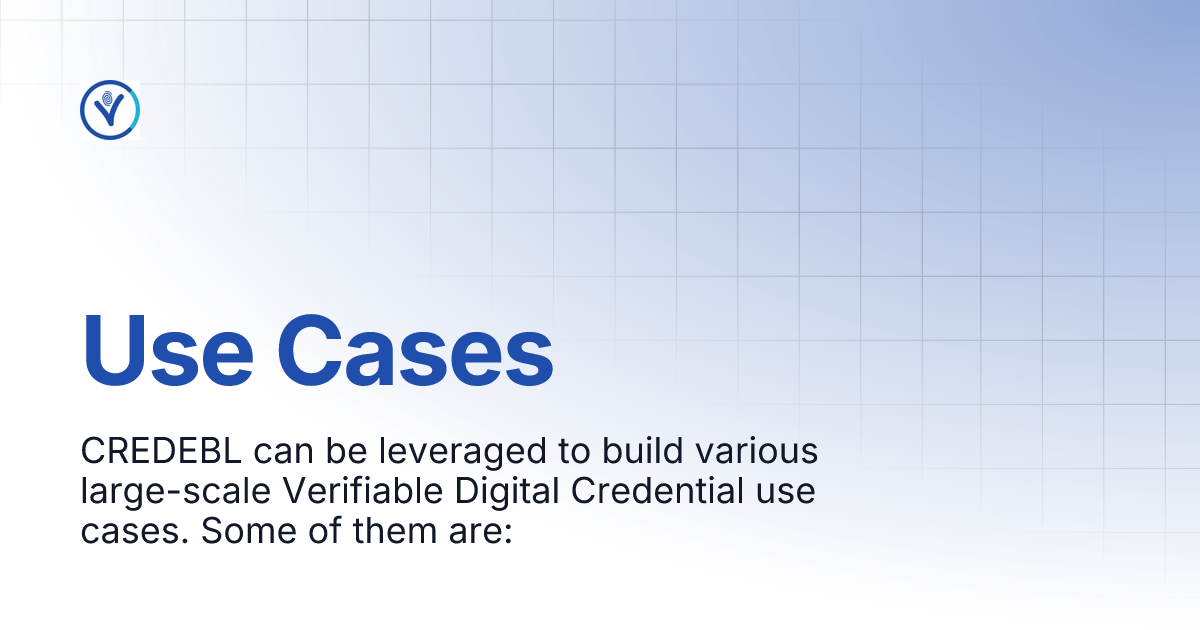 Use Cases

CREDEBL can be leveraged to build various large-scale Verifiable Digital Credential use cases. Some of them are: